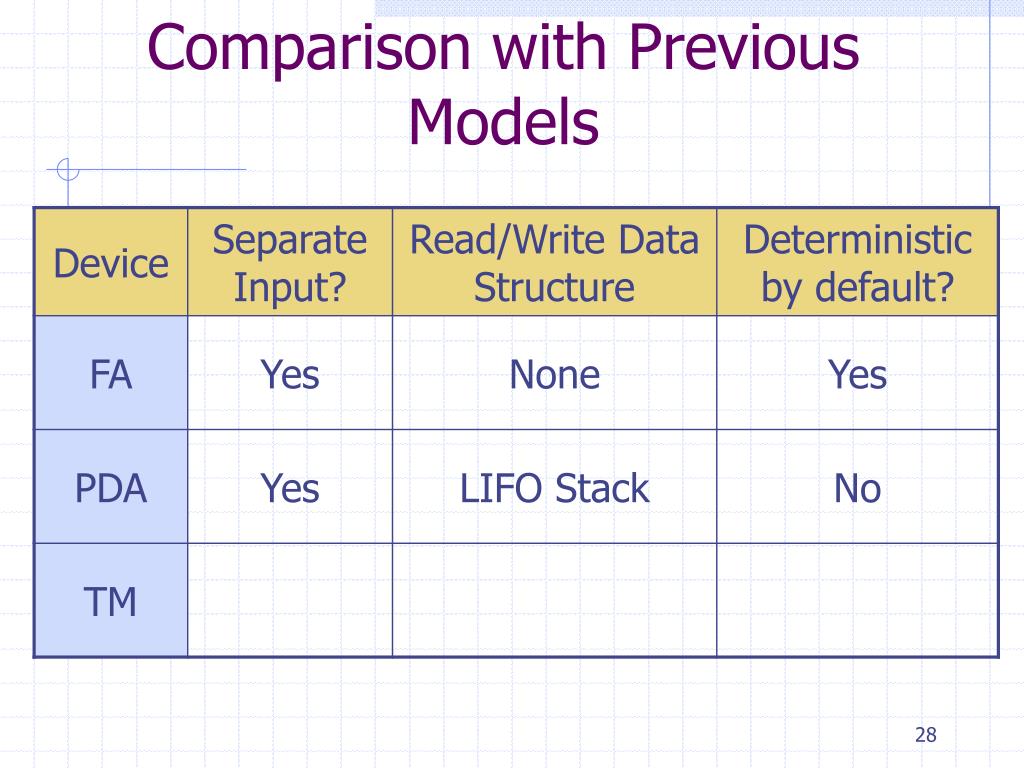 Comparison with Previous Models

| Device | Separate Input? | Read/Write Data Structure | Deterministic by default? |
|---|---|---|---|
| FA | Yes | None | Yes |
| PDA | Yes | LIFO Stack | No |
| TM | | | |

28